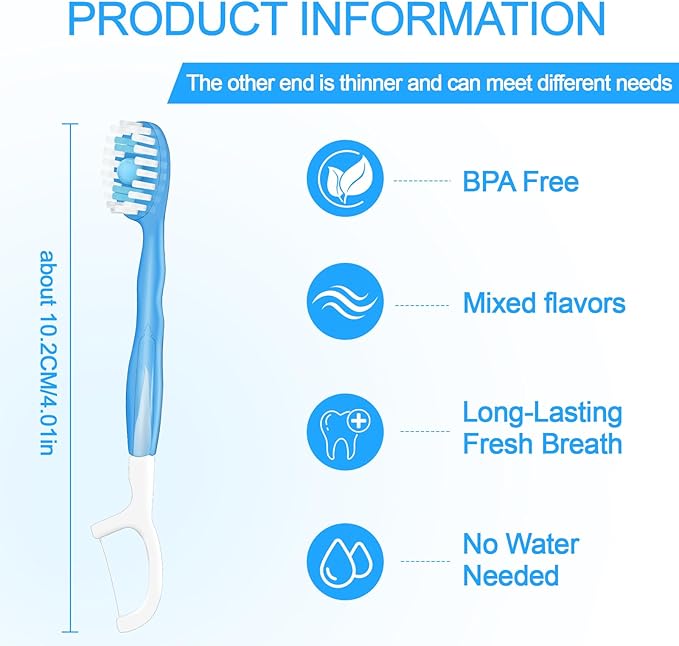 PRODUCT INFORMATION

The other end is thinner and can meet different needs

about 10.2CM/4.01in

BPA Free

Mixed flavors

Long-Lasting Fresh Breath

No Water Needed